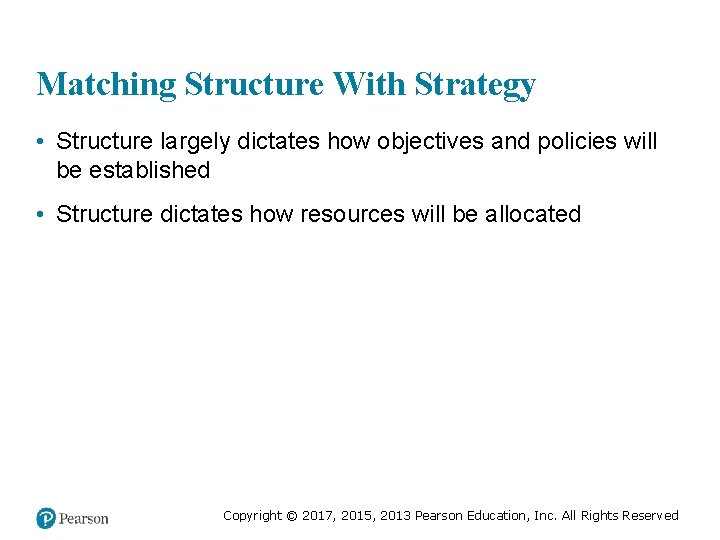 Matching Structure With Strategy

• Structure largely dictates how objectives and policies will be established

• Structure dictates how resources will be allocated

Pearson

Copyright © 2017, 2015, 2013 Pearson Education, Inc. All Rights Reserved